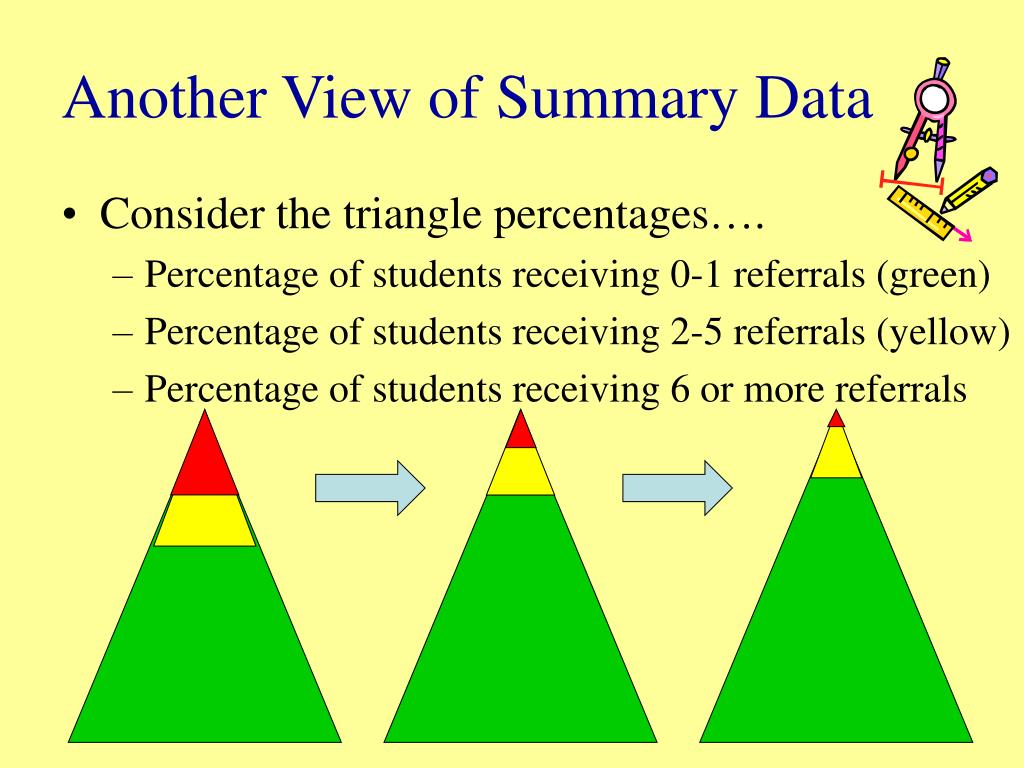 Another View of Summary Data

• Consider the triangle percentages….
– Percentage of students receiving 0-1 referrals (green)
– Percentage of students receiving 2-5 referrals (yellow)
– Percentage of students receiving 6 or more referrals